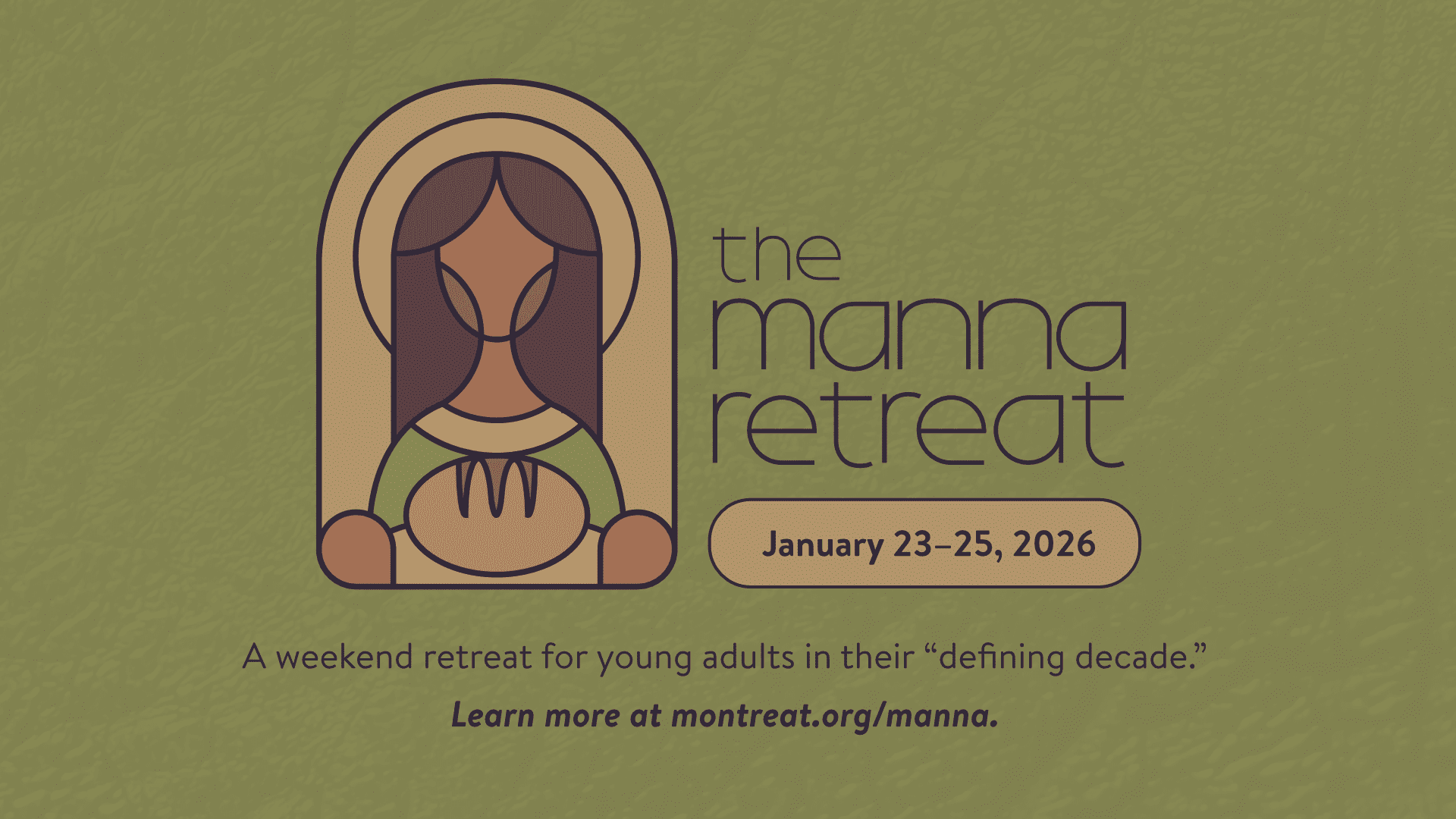 the
manna
retreat

January 23–25, 2026

A weekend retreat for young adults in their “defining decade.”

Learn more at montreat.org/manna.